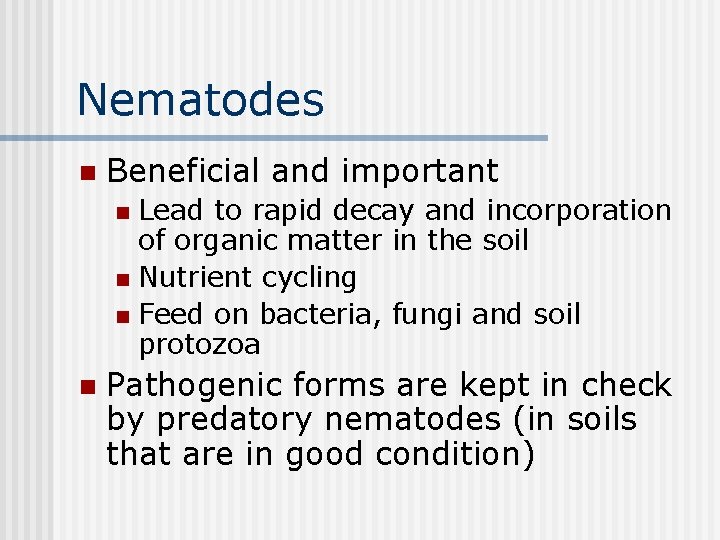 Nematodes

- Beneficial and important
  - Lead to rapid decay and incorporation of organic matter in the soil
  - Nutrient cycling
  - Feed on bacteria, fungi and soil protozoa
- Pathogenic forms are kept in check by predatory nematodes (in soils that are in good condition)